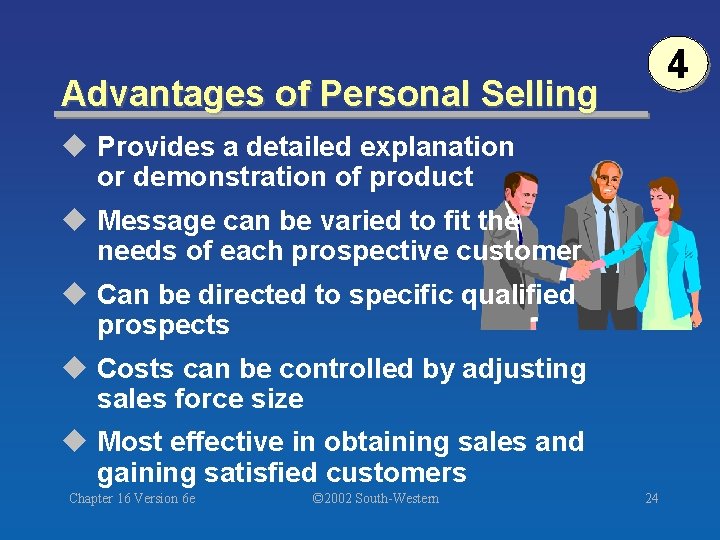 4

Advantages of Personal Selling

◆ Provides a detailed explanation or demonstration of product

◆ Message can be varied to fit the needs of each prospective customer

◆ Can be directed to specific qualified prospects

◆ Costs can be controlled by adjusting sales force size

◆ Most effective in obtaining sales and gaining satisfied customers

Chapter 16 Version 6e ©2002 South-Western 24